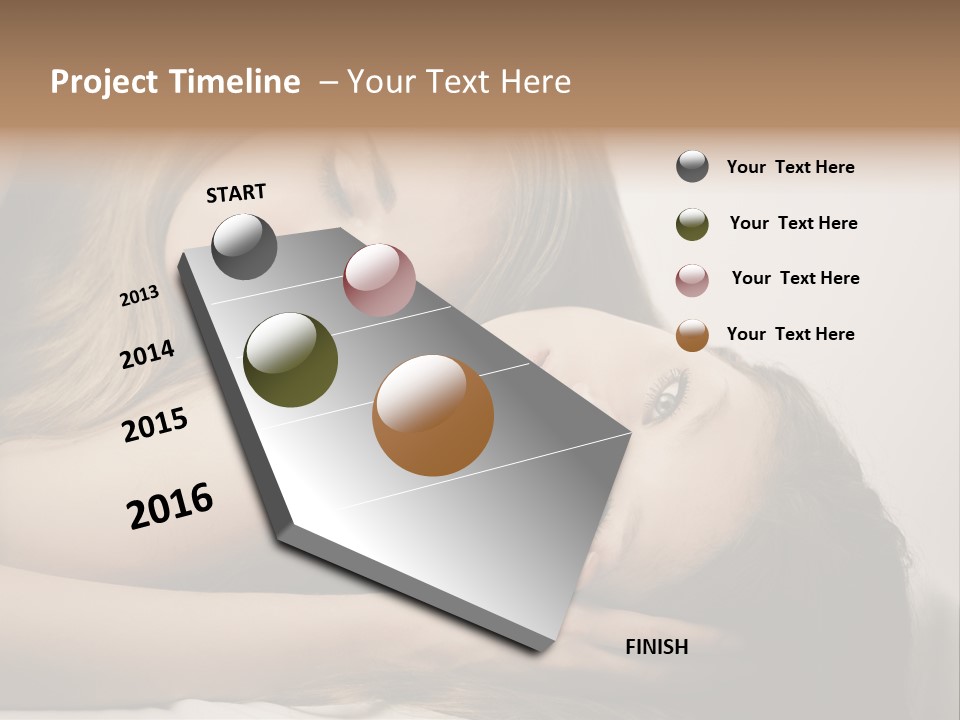 Project Timeline – Your Text Here

START

2013

2014

2015

2016

FINISH

Your Text Here

Your Text Here

Your Text Here

Your Text Here